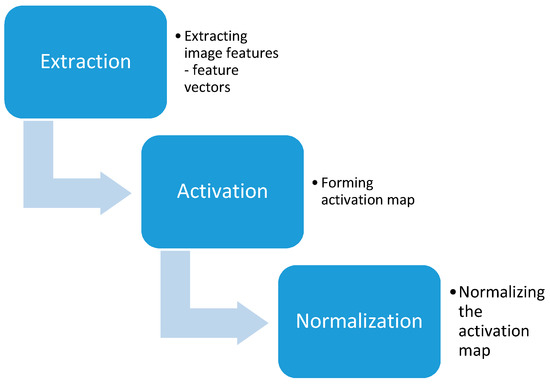 Extraction

• Extracting image features - feature vectors

Activation

• Forming activation map

Normalization

• Normalizing the activation map